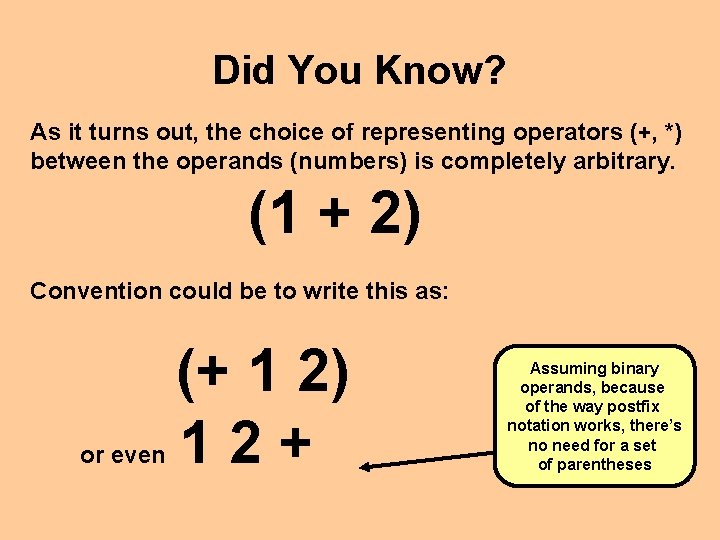 Did You Know?

As it turns out, the choice of representing operators (+, *) between the operands (numbers) is completely arbitrary.

(1 + 2)

Convention could be to write this as:

(+ 1 2)

or even 1 2 +

Assuming binary operands, because of the way postfix notation works, there's no need for a set of parentheses